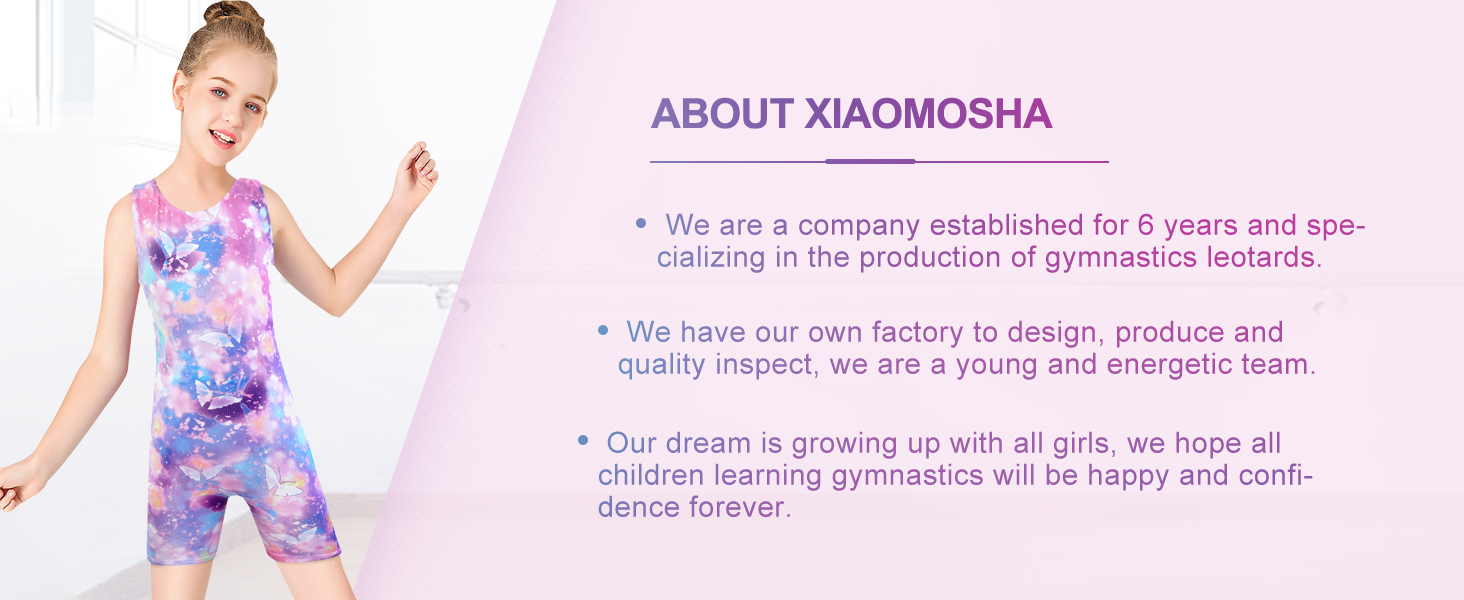 ABOUT XIAOMOSHA

• We are a company established for 6 years and specializing in the production of gymnastics leotards.

• We have our own factory to design, produce and quality inspect, we are a young and energetic team.

• Our dream is growing up with all girls, we hope all children learning gymnastics will be happy and confidence forever.